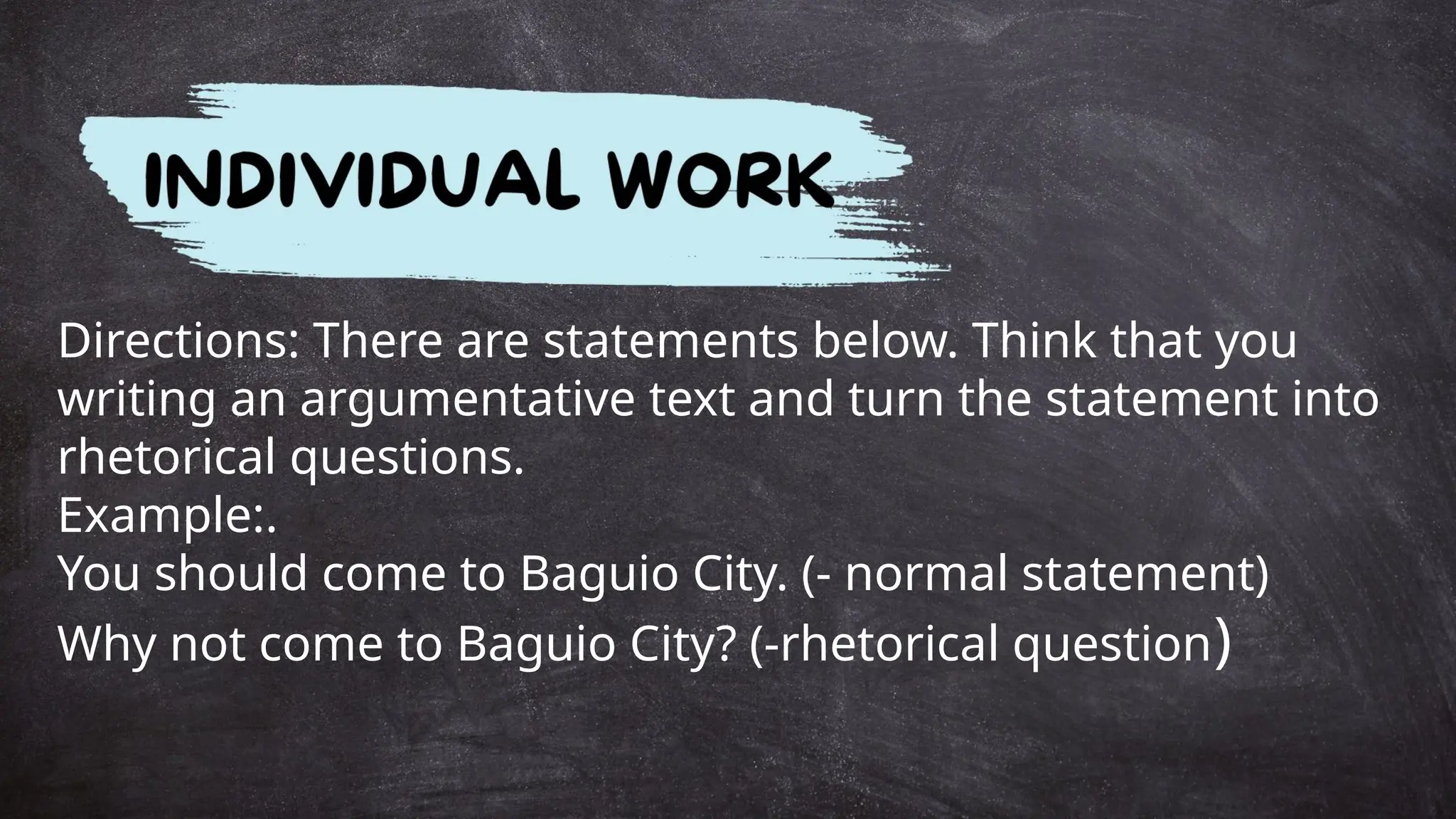 INDIVIDUAL WORK

Directions: There are statements below. Think that you writing an argumentative text and turn the statement into rhetorical questions.
Example:.
You should come to Baguio City. (- normal statement)
Why not come to Baguio City? (-rhetorical question)